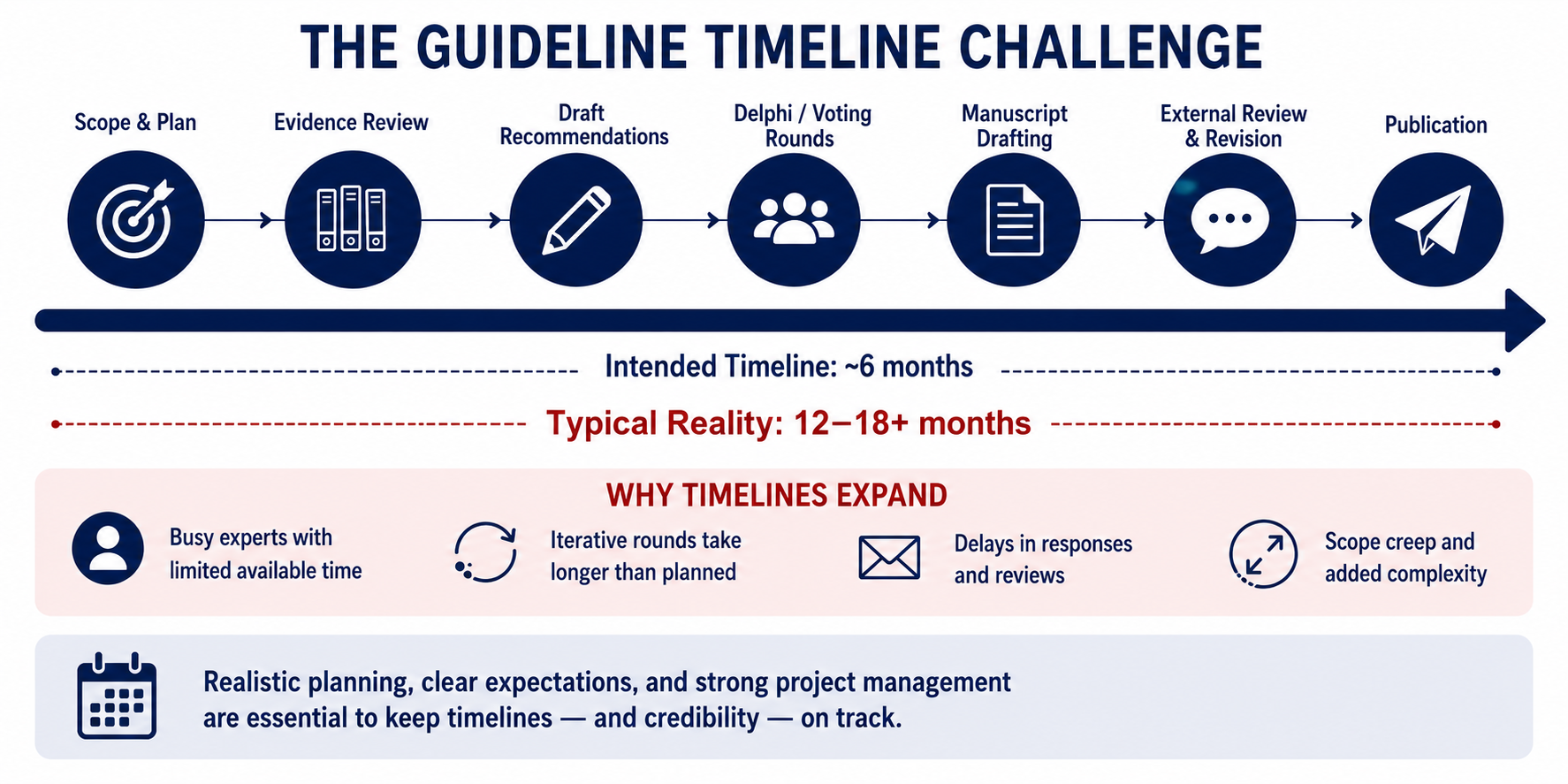 THE GUIDELINE TIMELINE CHALLENGE

Scope & Plan

Evidence Review

Draft Recommendations

Delphi / Voting Rounds

Manuscript Drafting

External Review & Revision

Publication

Intended Timeline: ~6 months

Typical Reality: 12–18+ months

WHY TIMELINES EXPAND

Busy experts with limited available time

Iterative rounds take longer than planned

Delays in responses and reviews

Scope creep and added complexity

Realistic planning, clear expectations, and strong project management are essential to keep timelines — and credibility — on track.